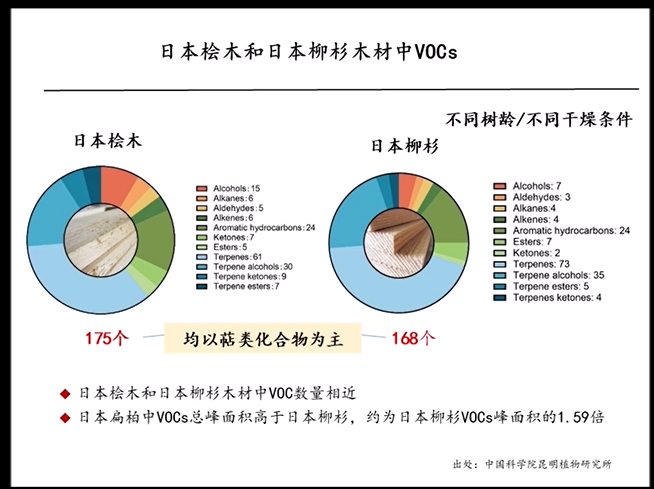 日本桧木和日本柳杉木材中VOCs

不同树龄/不同干燥条件

日本桧木

Alcohols:15
Alkanes:6
Aldehydes:5
Alkenes:6
Aromatic hydrocarbons:24
Ketones:7
Esters:5
Terpenes:61
Terpene alcohols:30
Terpene ketones:9
Terpene esters:7

日本柳杉

Alcohols: 7
Aldehydes: 3
Alkanes:4
Alkenes: 4
Aromatic hydrocarbons: 24
Esters: 7
Ketones: 2
Terpenes: 73
Terpene alcohols: 35
Terpene esters: 5
Terpenes ketones: 4

175个

均以萜类化合物为主

168个

◆ 日本桧木和日本柳杉木材中VOC数量相近
◆ 日本扁柏中VOCs总峰面积高于日本柳杉，约为日本柳杉VOCs峰面积的1.59倍

出处：中国科学院昆明植物研究所